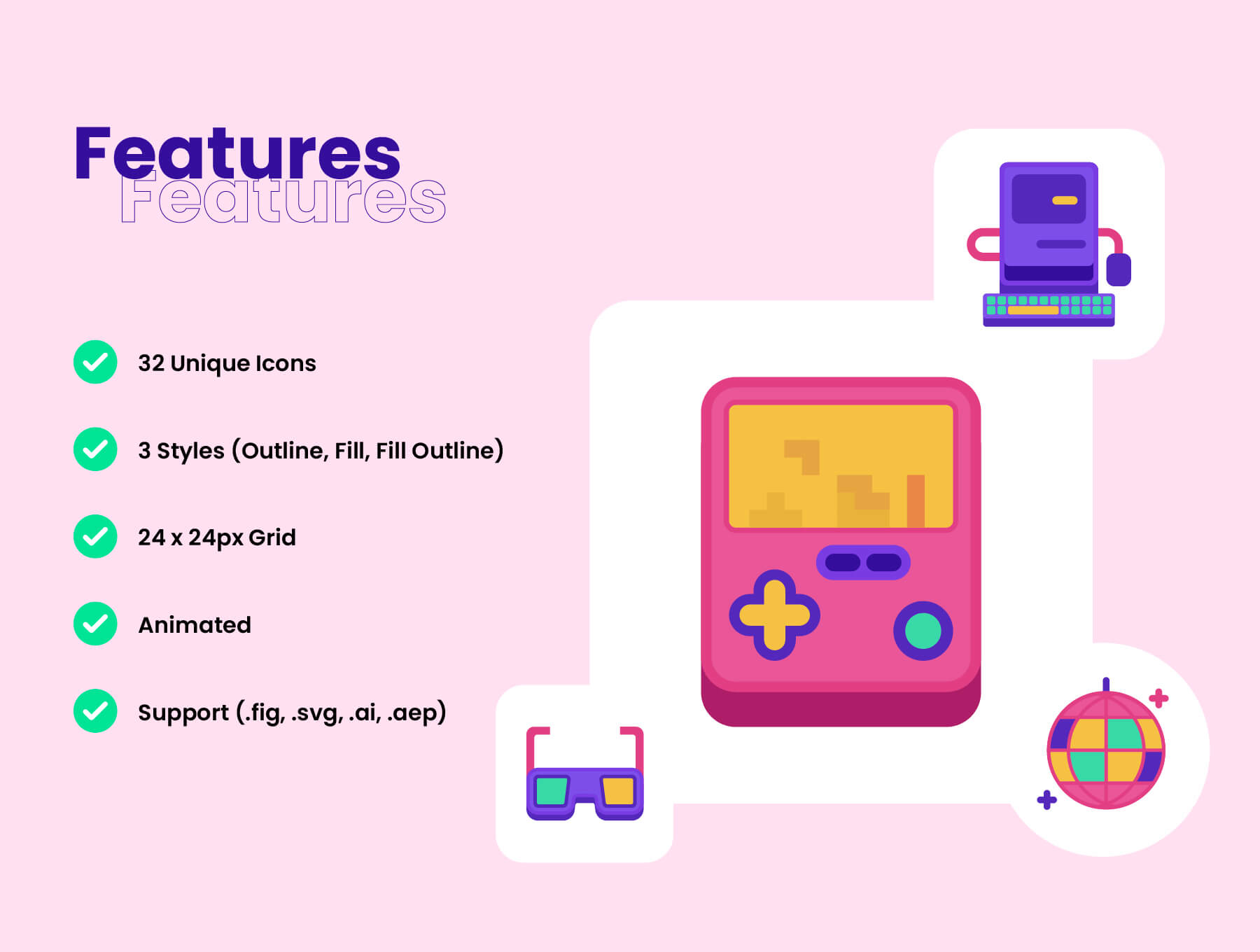 Features
Features

32 Unique Icons

3 Styles (Outline, Fill, Fill Outline)

24 x 24px Grid

Animated

Support (.fig, .svg, .ai, .aep)